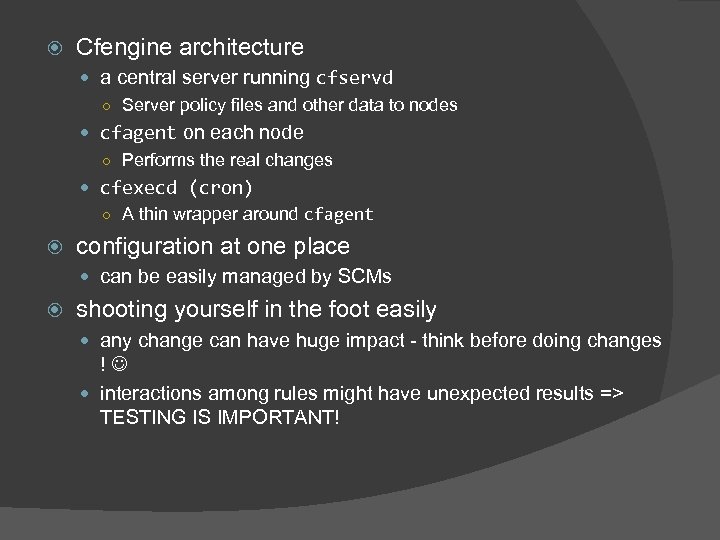 Cfengine architecture

a central server running cfservd

Server policy files and other data to nodes

cfagent on each node

Performs the real changes

cfexecd (cron)

A thin wrapper around cfagent

configuration at one place

can be easily managed by SCMs

shooting yourself in the foot easily

any change can have huge impact - think before doing changes ! ☺

interactions among rules might have unexpected results => TESTING IS IMPORTANT!